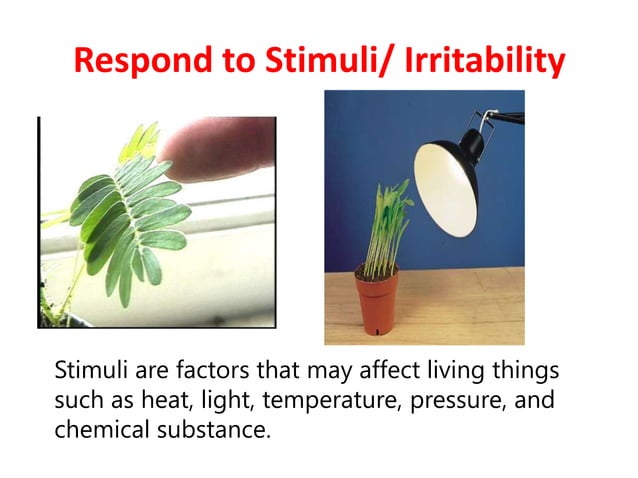 Respond to Stimuli/ Irritability

Stimuli are factors that may affect living things such as heat, light, temperature, pressure, and chemical substance.